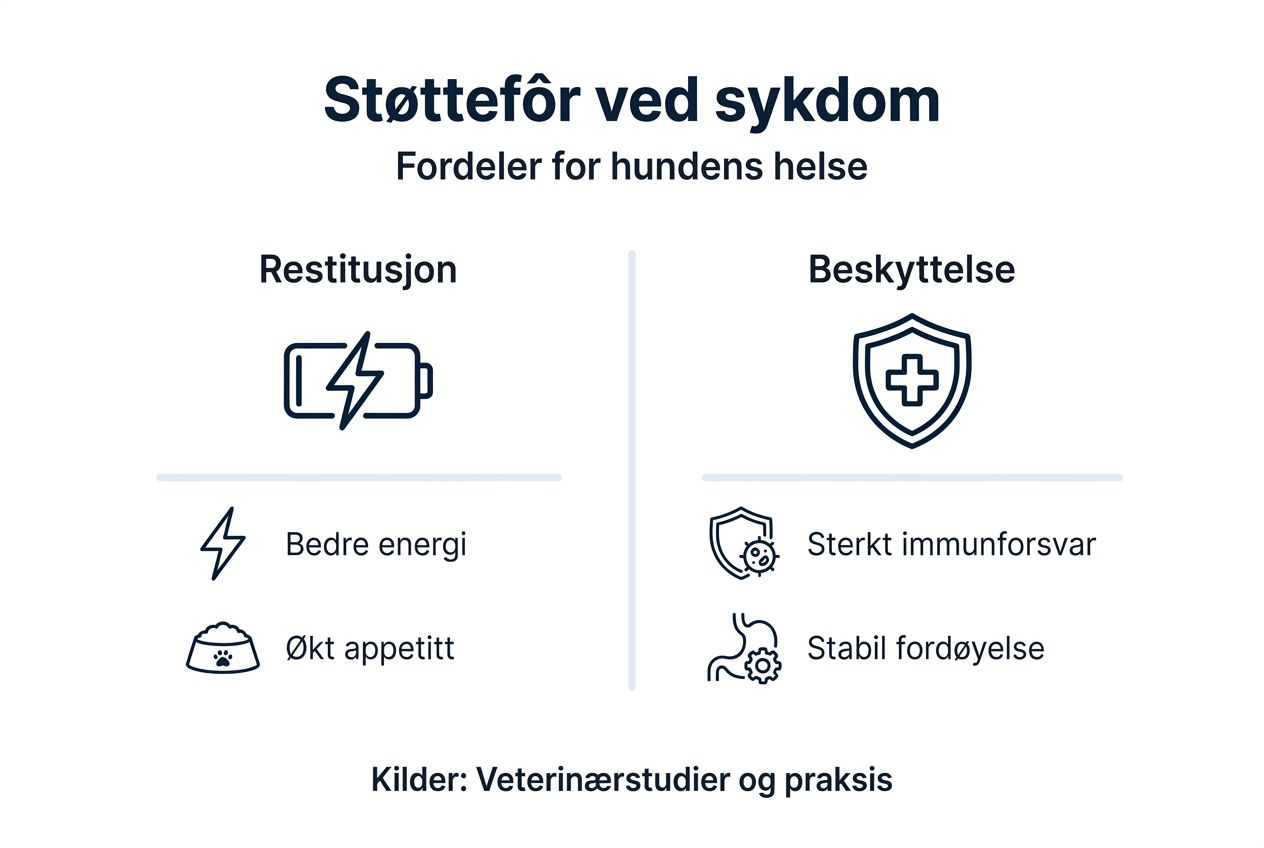 Støttefôr ved sykdom
Fordeler for hundens helse

Restitusjon

Bedre energi

Økt appetitt

Beskyttelse

Sterkt immunforsvar

Stabil fordøyelse

Kilder: Veterinærstudier og praksis